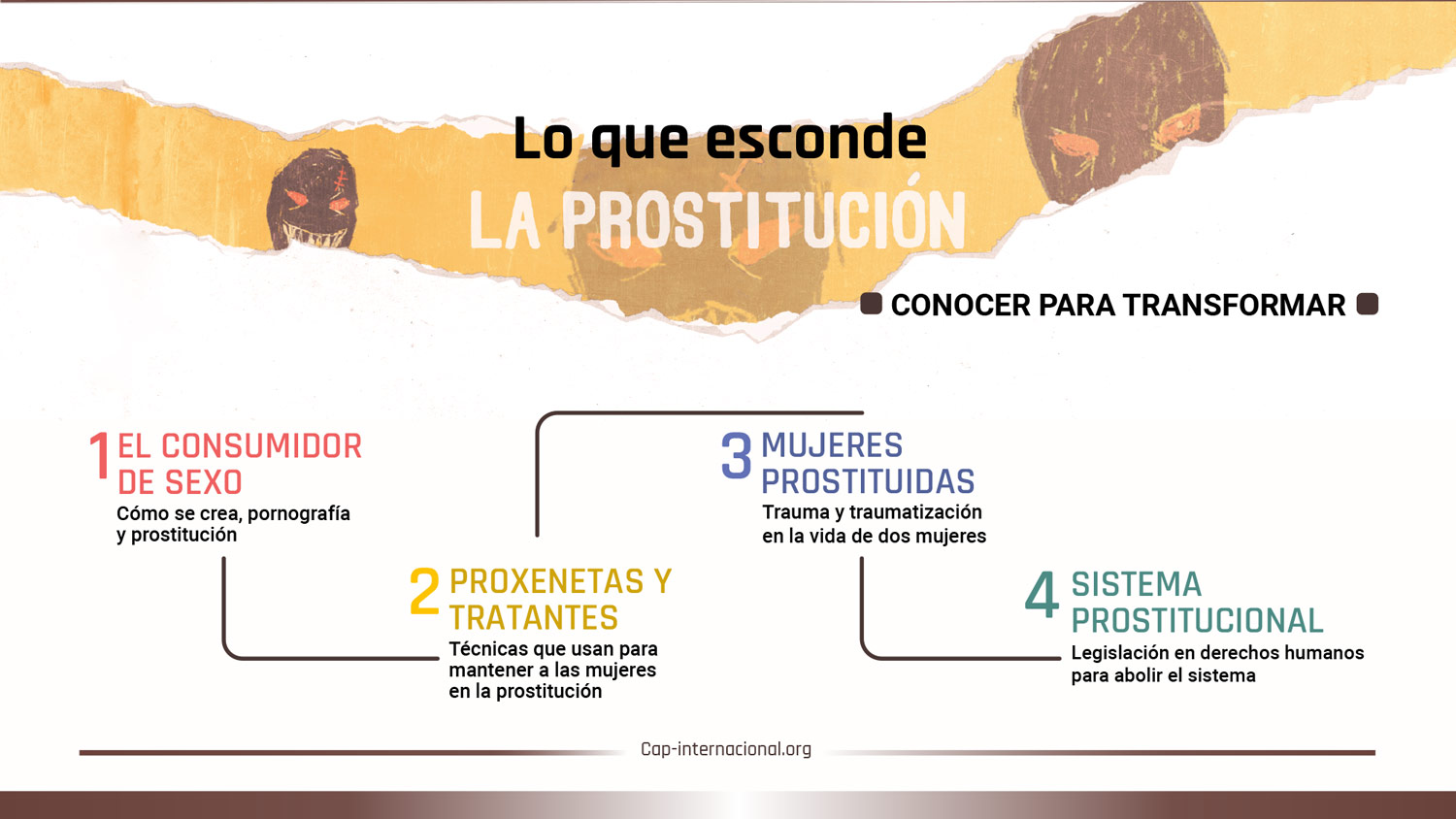 Lo que esconde
LA PROSTITUCIÓN

CONOCER PARA TRANSFORMAR

1 EL CONSUMIDOR DE SEXO
Cómo se crea, pornografía y prostitución

2 PROXENETAS Y TRATANTES
Técnicas que usan para mantener a las mujeres en la prostitución

3 MUJERES PROSTITUIDAS
Trauma y traumatización en la vida de dos mujeres

4 SISTEMA PROSTITUCIONAL
Legislación en derechos humanos para abolir el sistema

Cap-internacional.org